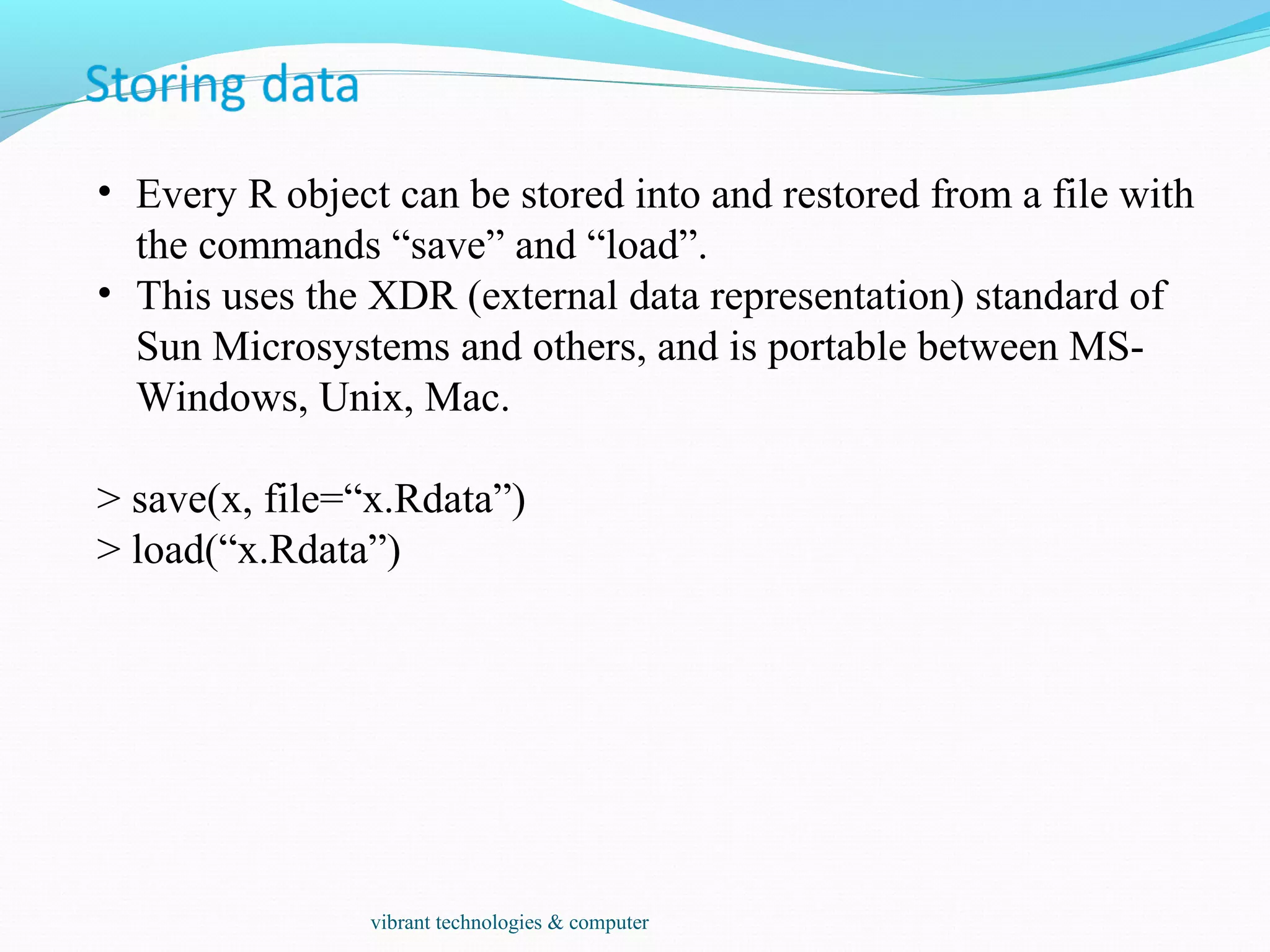 Storing data

• Every R object can be stored into and restored from a file with the commands “save” and “load”.
• This uses the XDR (external data representation) standard of Sun Microsystems and others, and is portable between MS-Windows, Unix, Mac.

> save(x, file=“x.Rdata”)
> load(“x.Rdata”)

vibrant technologies & computer